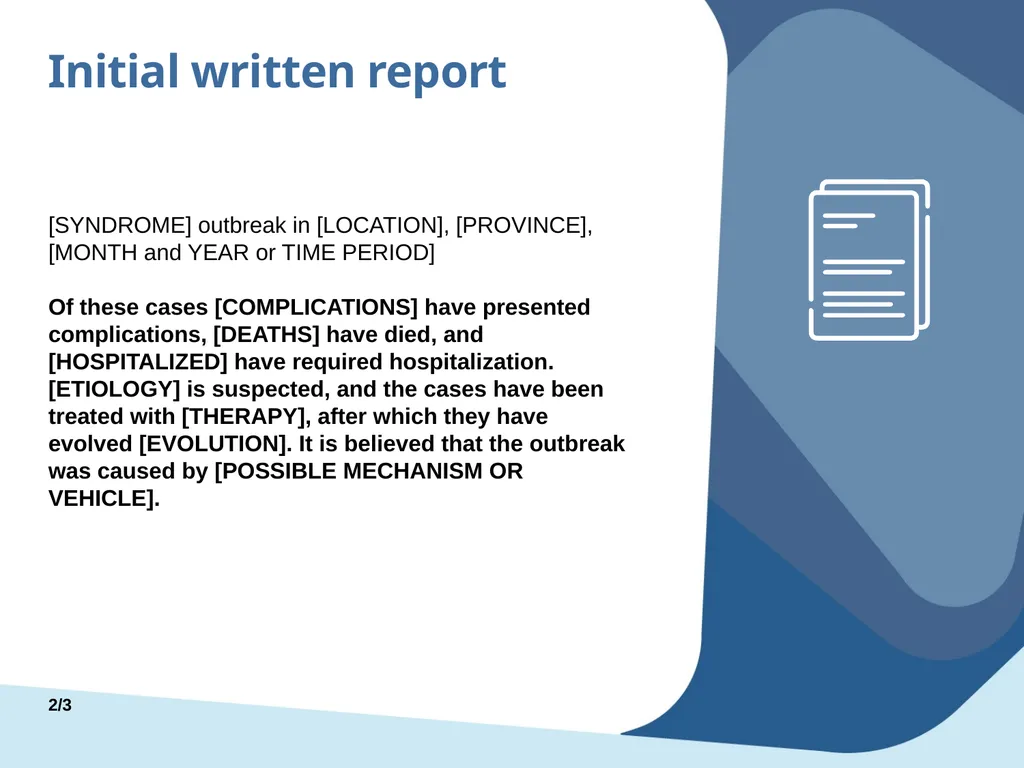 Initial written report

[SYNDROME] outbreak in [LOCATION], [PROVINCE], [MONTH and YEAR or TIME PERIOD]

Of these cases [COMPLICATIONS] have presented complications, [DEATHS] have died, and [HOSPITALIZED] have required hospitalization. [ETIOLOGY] is suspected, and the cases have been treated with [THERAPY], after which they have evolved [EVOLUTION]. It is believed that the outbreak was caused by [POSSIBLE MECHANISM OR VEHICLE].

2/3